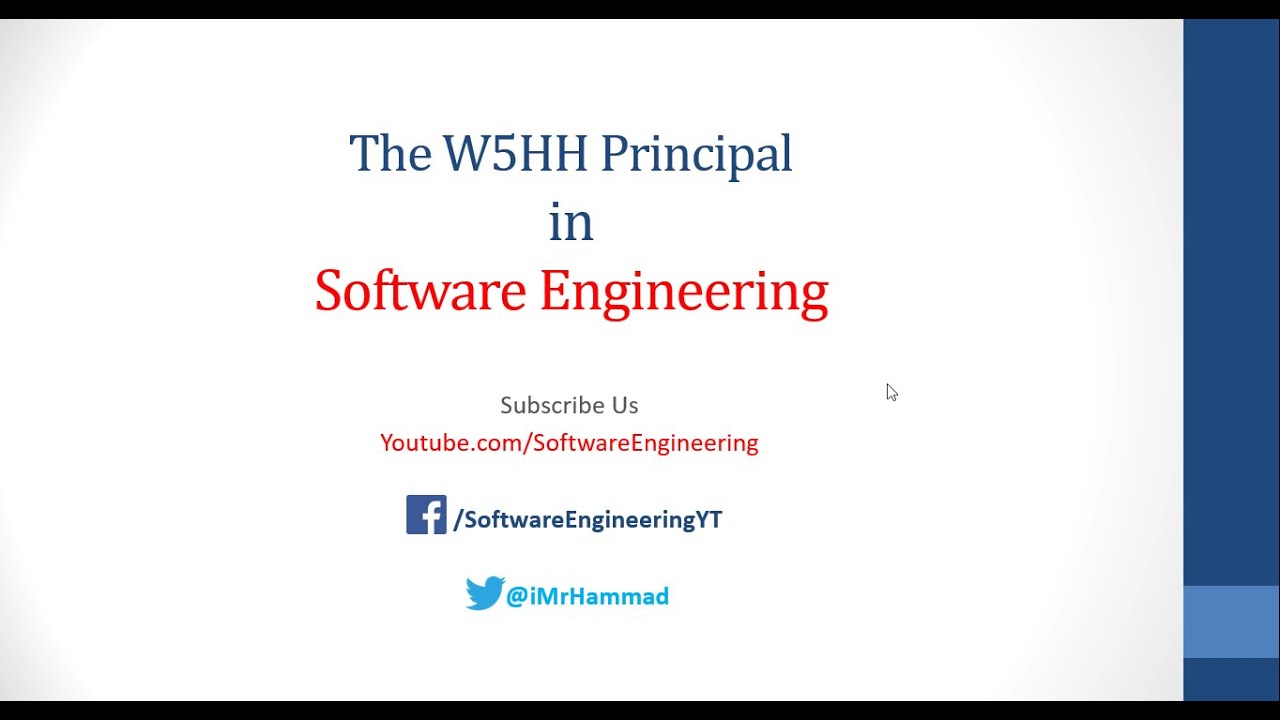 The W5HH Principal
in
Software Engineering

Subscribe Us
Youtube.com/SoftwareEngineering

/SoftwareEngineeringYT

@iMrHammad